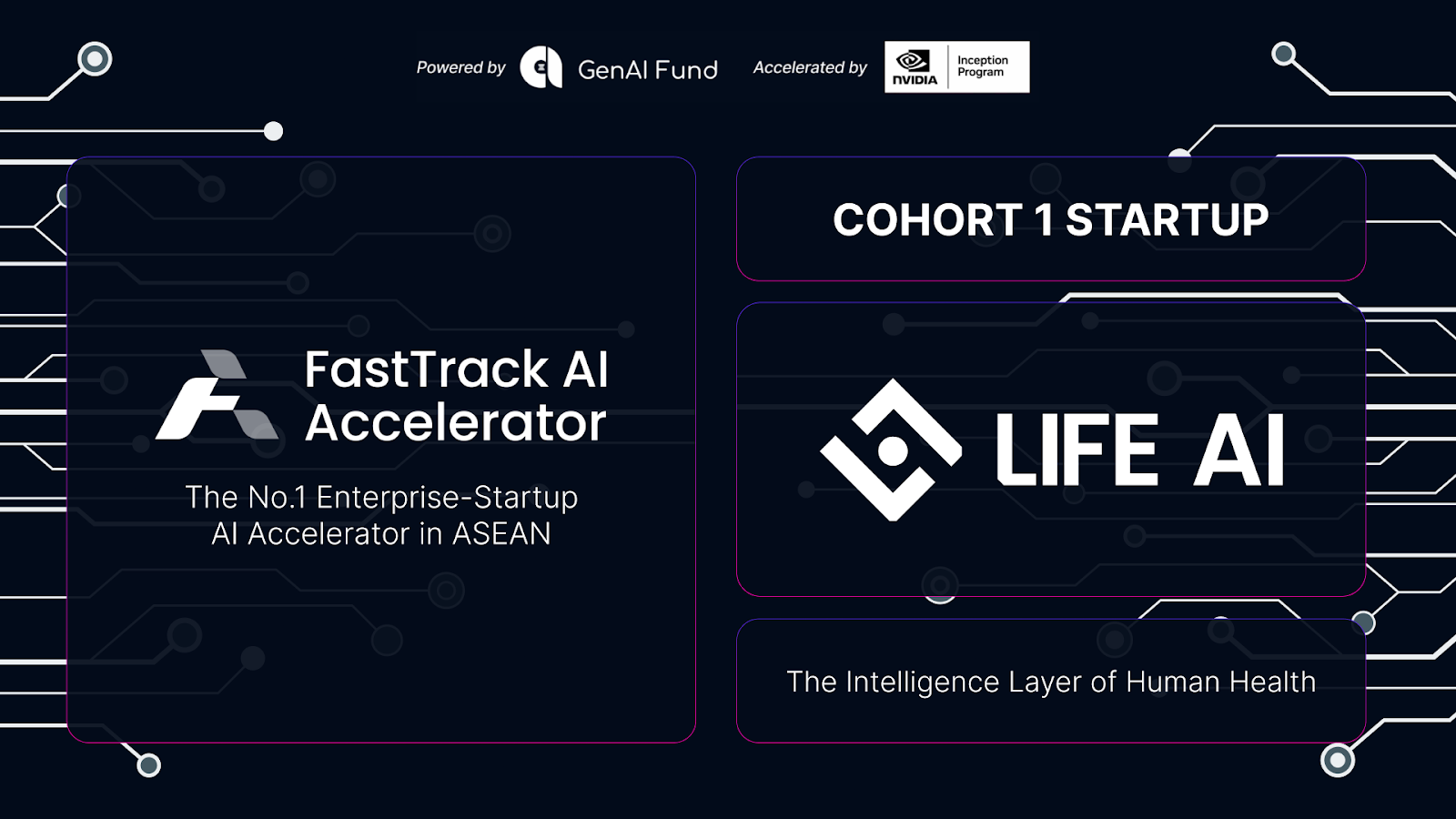 Powered by GenAI Fund Accelerated by NVIDIA Inception Program

FastTrack AI Accelerator

The No.1 Enterprise-Startup AI Accelerator in ASEAN

COHORT 1 STARTUP

LIFE AI

The Intelligence Layer of Human Health